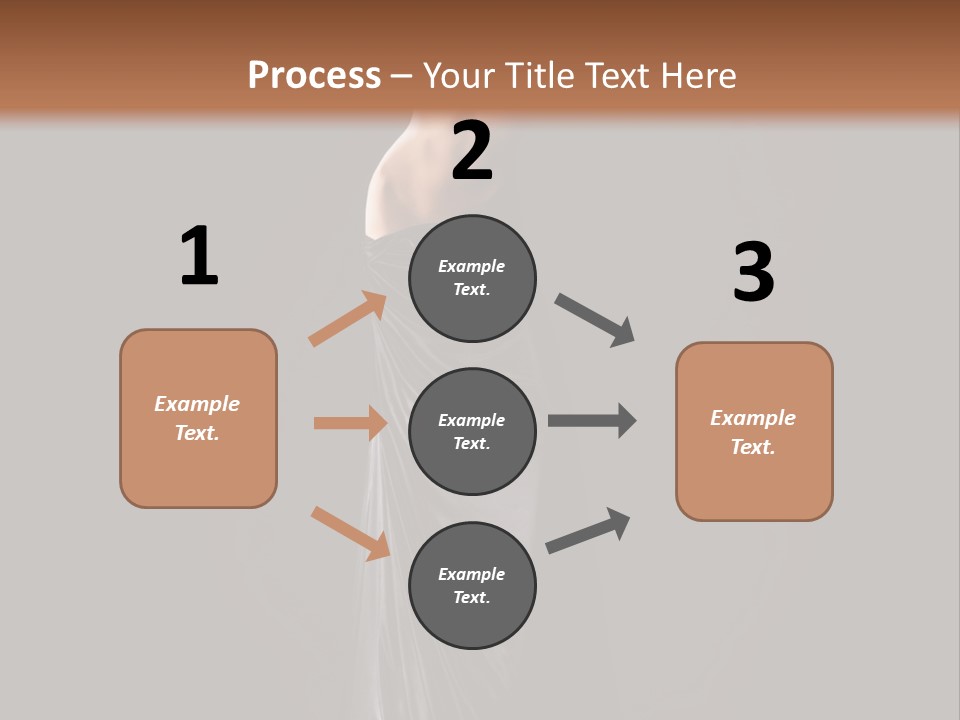 Process – Your Title Text Here

1

Example Text.

2

Example Text.

Example Text.

Example Text.

3

Example Text.